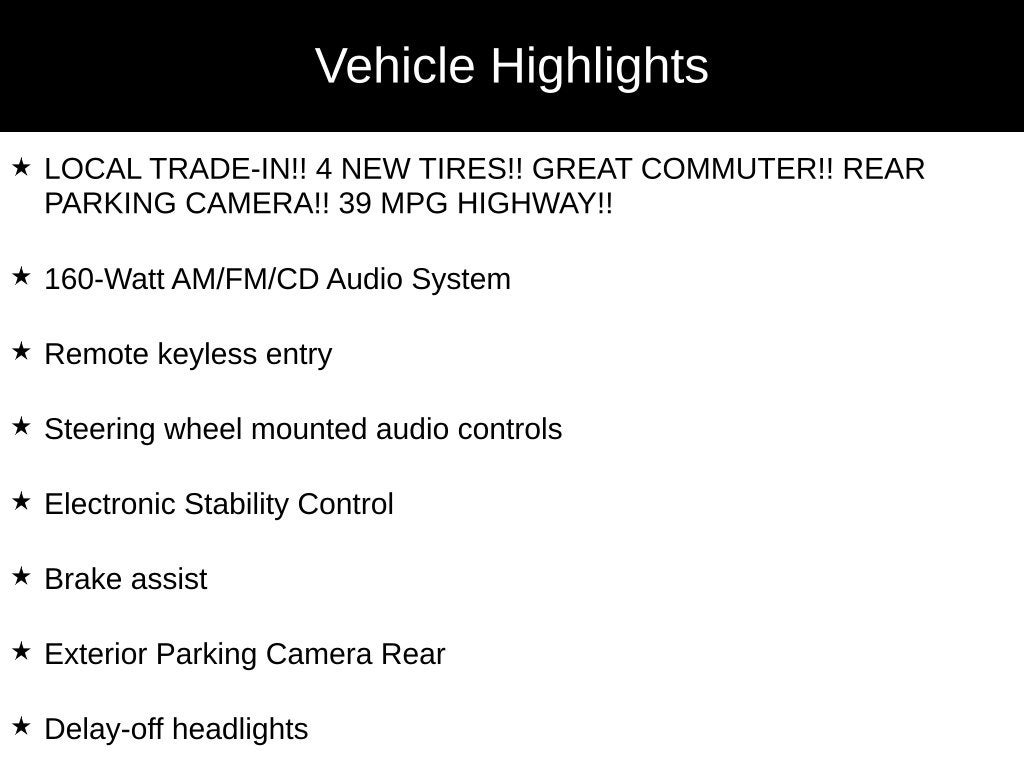 Vehicle Highlights

★ LOCAL TRADE-IN!! 4 NEW TIRES!! GREAT COMMUTER!! REAR PARKING CAMERA!! 39 MPG HIGHWAY!!

★ 160-Watt AM/FM/CD Audio System

★ Remote keyless entry

★ Steering wheel mounted audio controls

★ Electronic Stability Control

★ Brake assist

★ Exterior Parking Camera Rear

★ Delay-off headlights